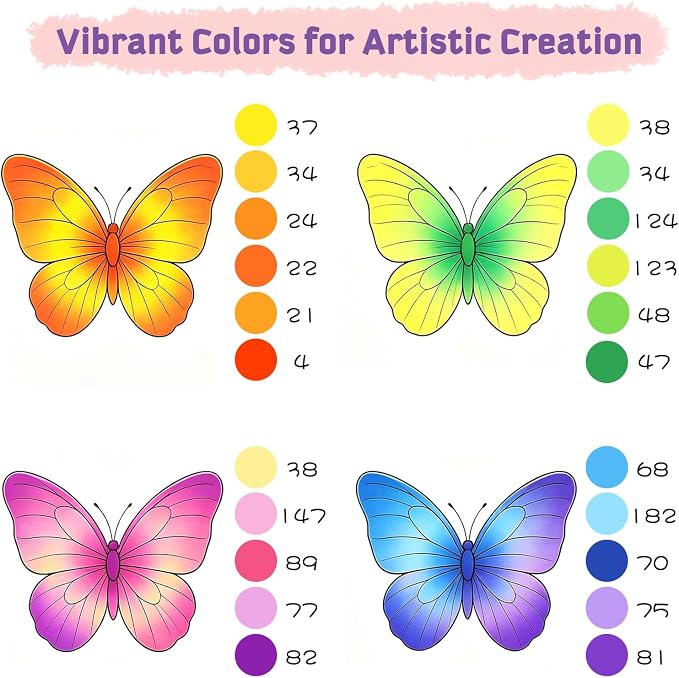 Vibrant Colors for Artistic Creation

37
34
24
22
21
4

38
34
124
123
48
47

38
147
89
77
82

68
182
70
75
81